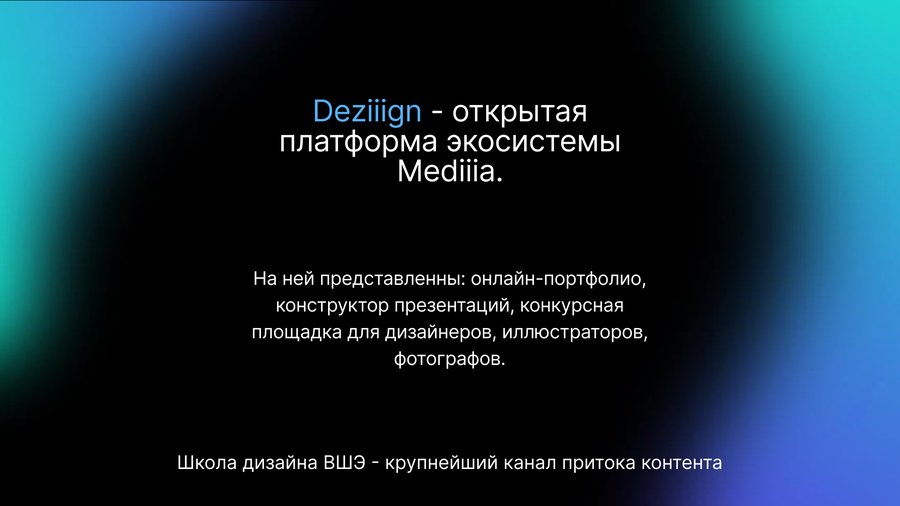 Deziiign - открытая платформа экосистемы Mediiia.

На ней представленны: онлайн-портфолио, конструктор презентаций, конкурсная площадка для дизайнеров, иллюстраторов, фотографов.

Школа дизайна ВШЭ - крупнейший канал притока контента